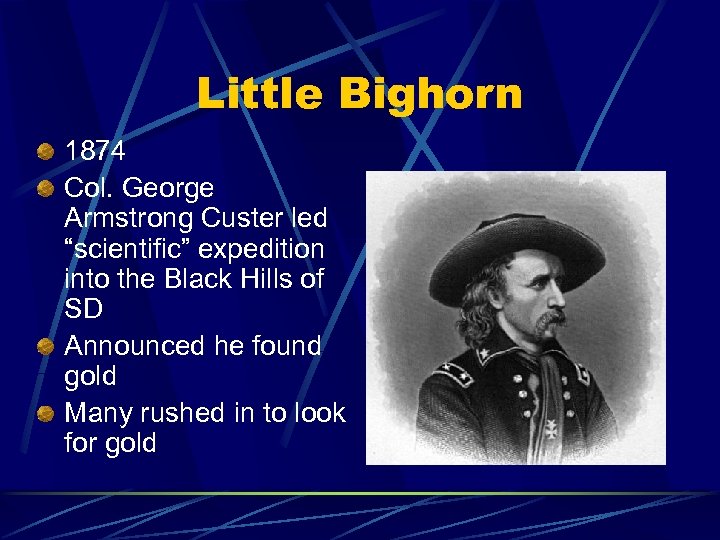 Little Bighorn

1874

Col. George Armstrong Custer led “scientific” expedition into the Black Hills of SD

Announced he found gold

Many rushed in to look for gold